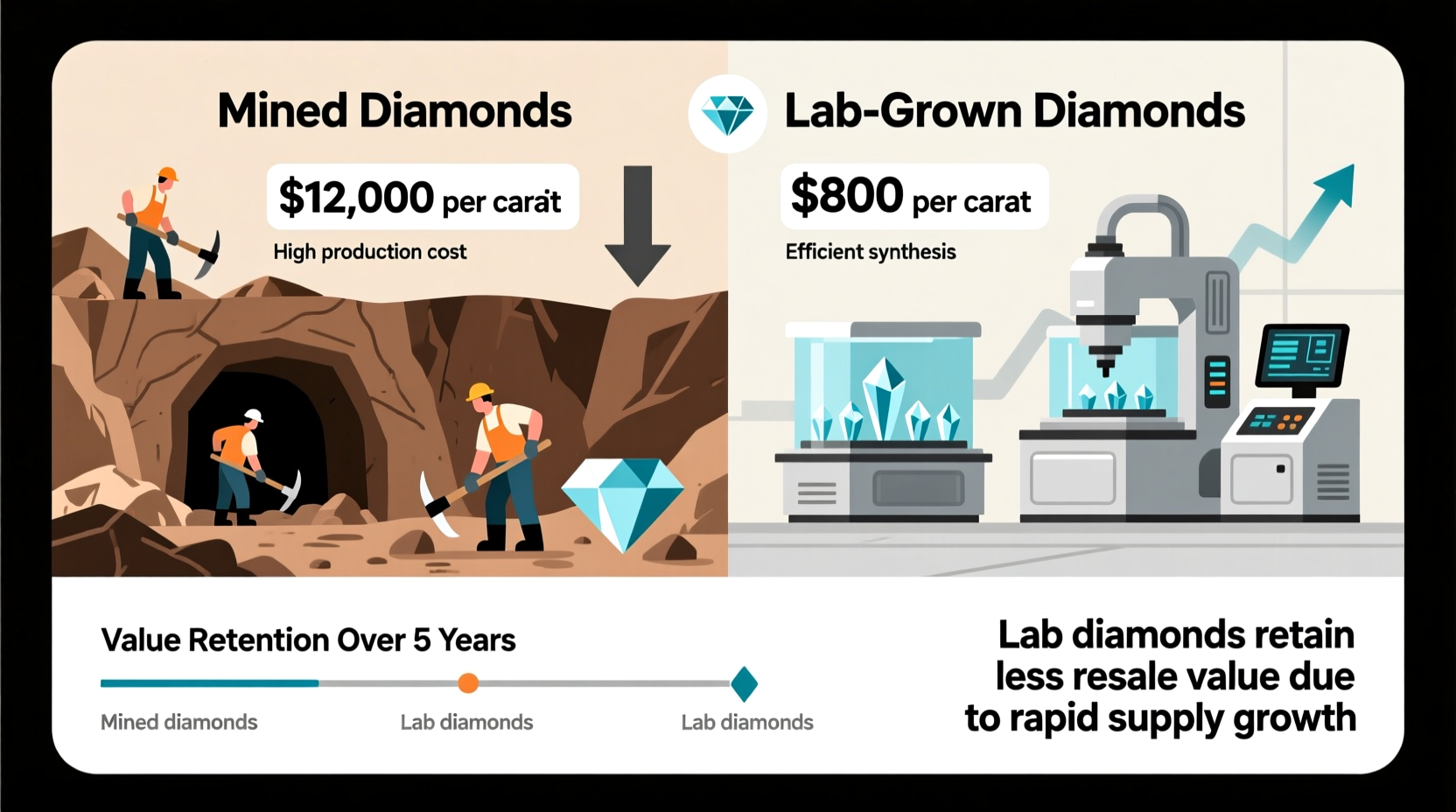 Mined Diamonds

$12,000 per carat

High production cost

Lab-Grown Diamonds

$800 per carat

Efficient synthesis

Value Retention Over 5 Years

Mined diamonds

Lab diamonds

Lab diamonds

Lab diamonds retain less resale value due to rapid supply growth